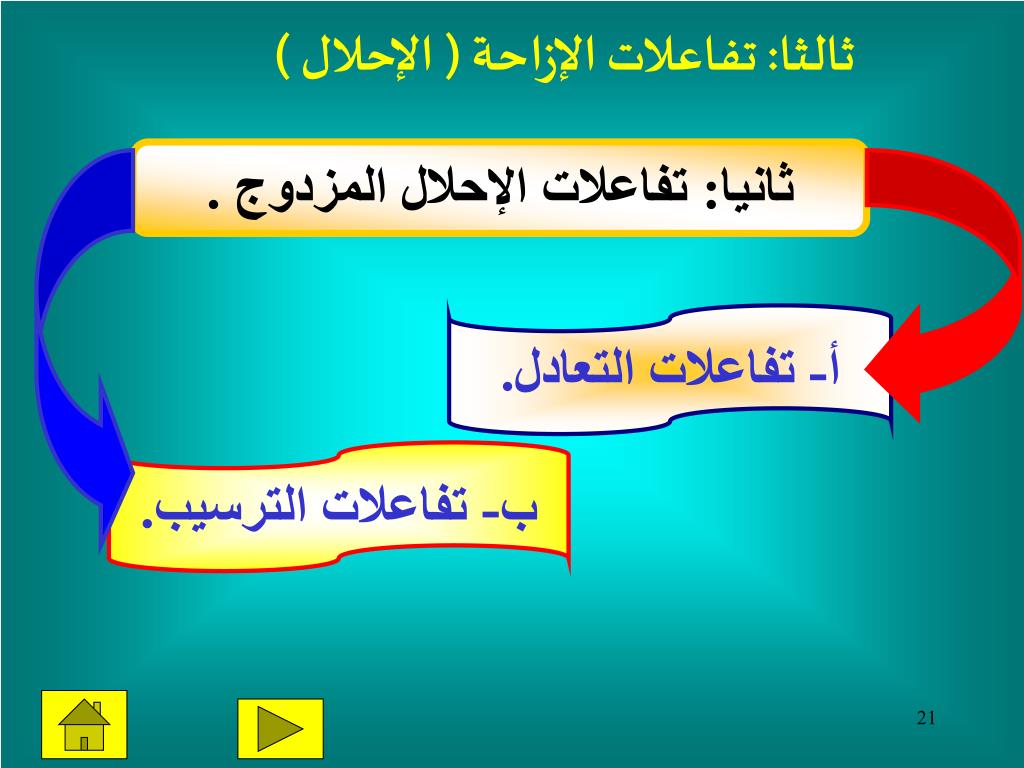 ثالثا: تفاعلات الإزاحة ( الإحلال )

ثانيا: تفاعلات الإحلال المزدوج .

أ- تفاعلات التعادل.

ب- تفاعلات الترسيب.

21